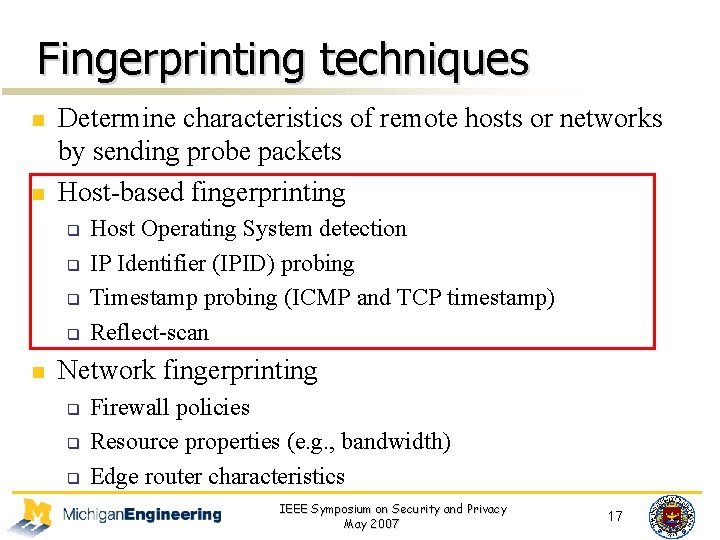 Fingerprinting techniques

- Determine characteristics of remote hosts or networks by sending probe packets
- Host-based fingerprinting
  - Host Operating System detection
  - IP Identifier (IPID) probing
  - Timestamp probing (ICMP and TCP timestamp)
  - Reflect-scan
- Network fingerprinting
  - Firewall policies
  - Resource properties (e.g., bandwidth)
  - Edge router characteristics

M MichiganEngineering

IEEE Symposium on Security and Privacy
May 2007

17